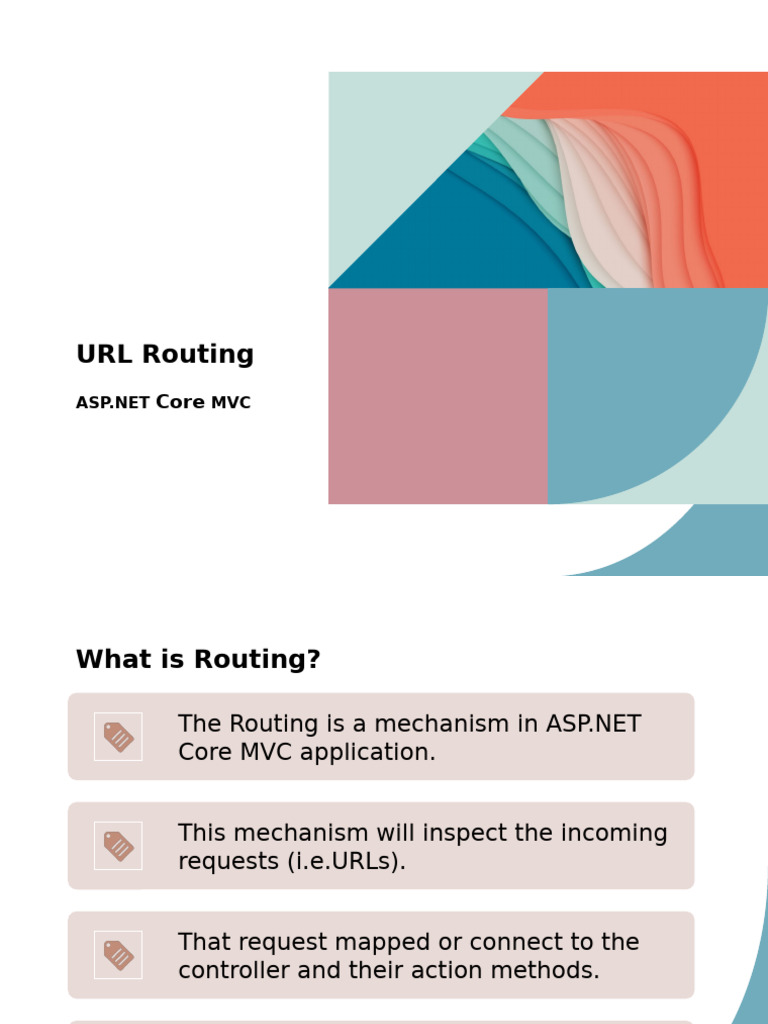 URL Routing

ASP.NET Core MVC

What is Routing?

The Routing is a mechanism in ASP.NET Core MVC application.

This mechanism will inspect the incoming requests (i.e.URLs).

That request mapped or connect to the controller and their action methods.